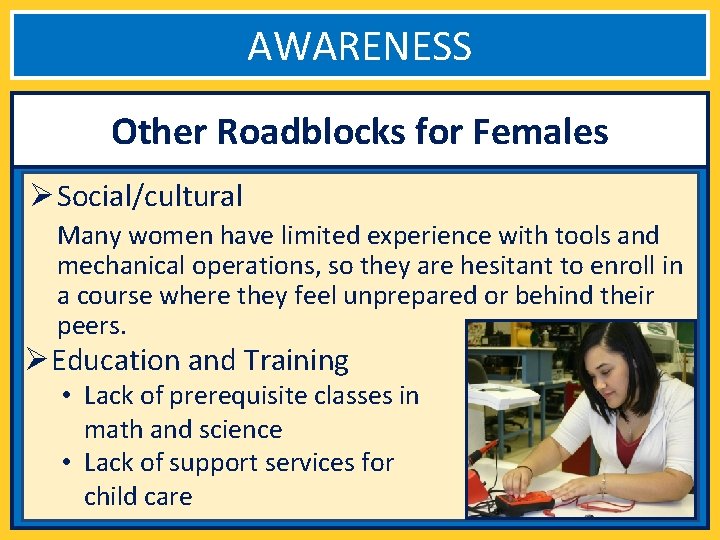 AWARENESS

Other Roadblocks for Females

➢ Social/cultural

Many women have limited experience with tools and mechanical operations, so they are hesitant to enroll in a course where they feel unprepared or behind their peers.

➢ Education and Training

• Lack of prerequisite classes in math and science
• Lack of support services for child care